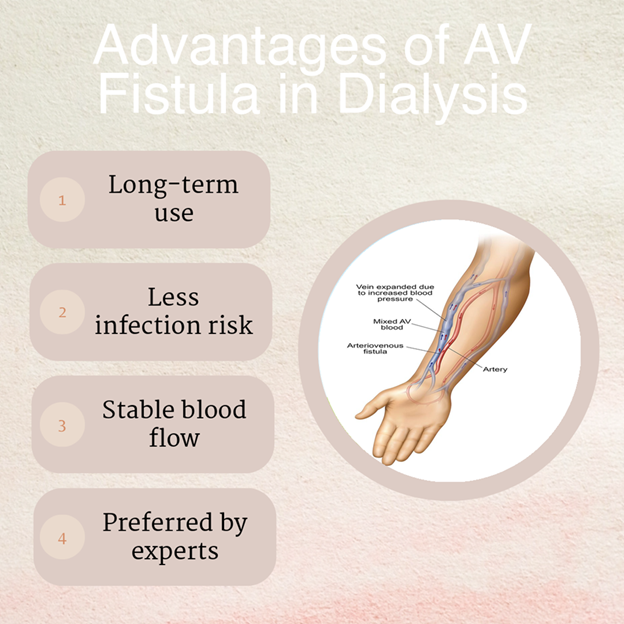 Advantages of AV Fistula in Dialysis

1 Long-term use

2 Less infection risk

3 Stable blood flow

4 Preferred by experts

Vein expanded due to increased blood pressure

Mixed AV blood

Arteriovenous fistula

Artery